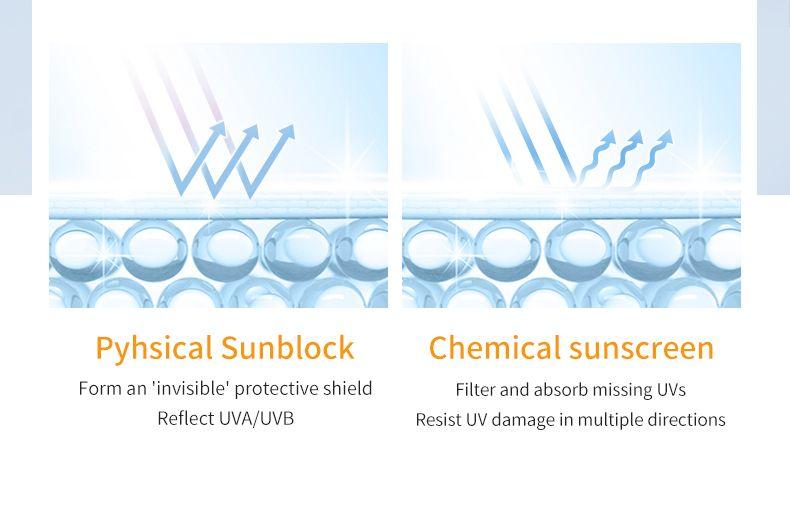 Pyhsical Sunblock

Form an 'invisible' protective shield
Reflect UVA/UVB

Chemical sunscreen

Filter and absorb missing UVs
Resist UV damage in multiple directions